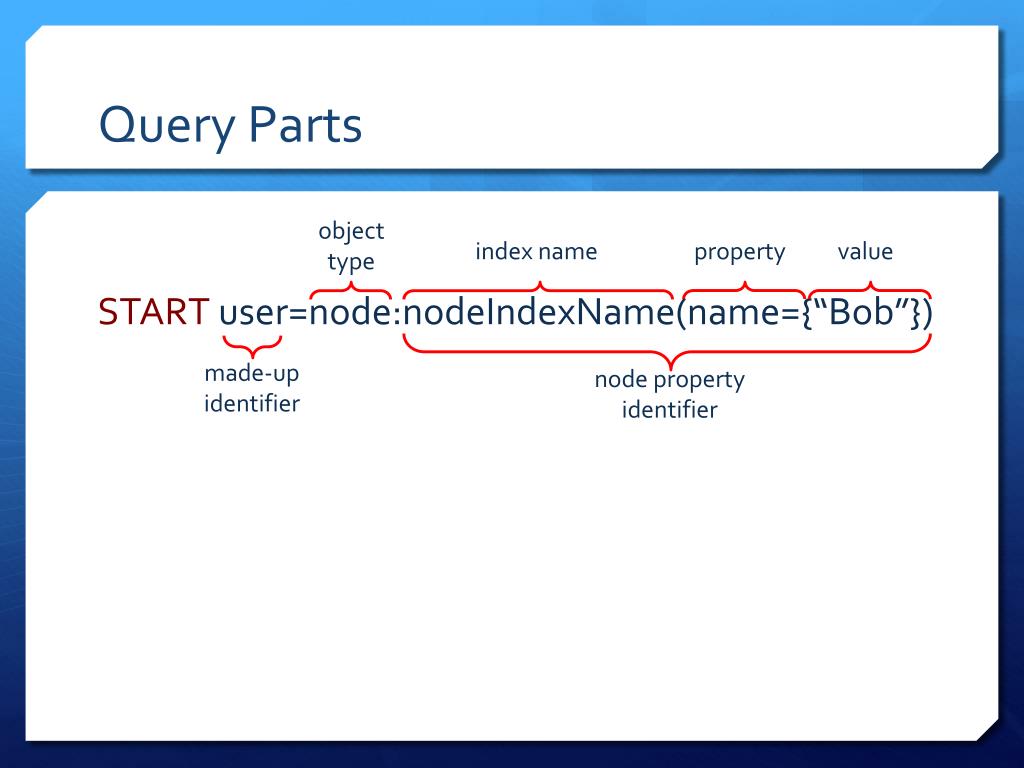 Query Parts

object type

index name

property

value

START user=node:nodeIndexName(name={“Bob”})

made-up identifier

node property identifier